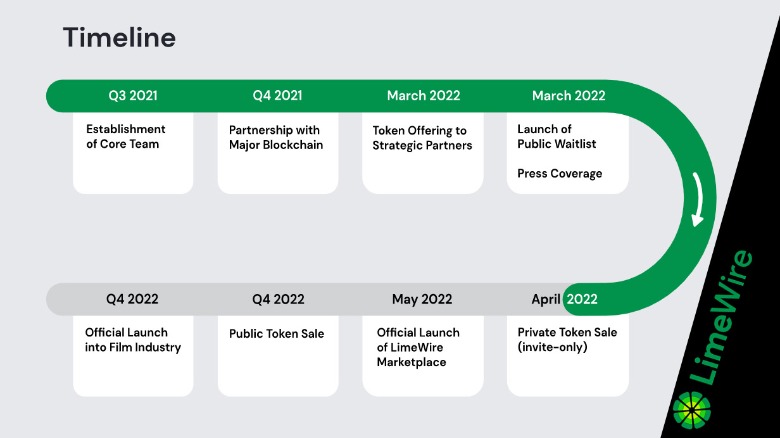 Timeline

Q3 2021
Establishment of Core Team

Q4 2021
Partnership with Major Blockchain

March 2022
Token Offering to Strategic Partners

March 2022
Launch of Public Waitlist

Press Coverage

April 2022
Private Token Sale (invite-only)

May 2022
Official Launch of LimeWire Marketplace

Q4 2022
Public Token Sale

Q4 2022
Official Launch into Film Industry

LimeWire